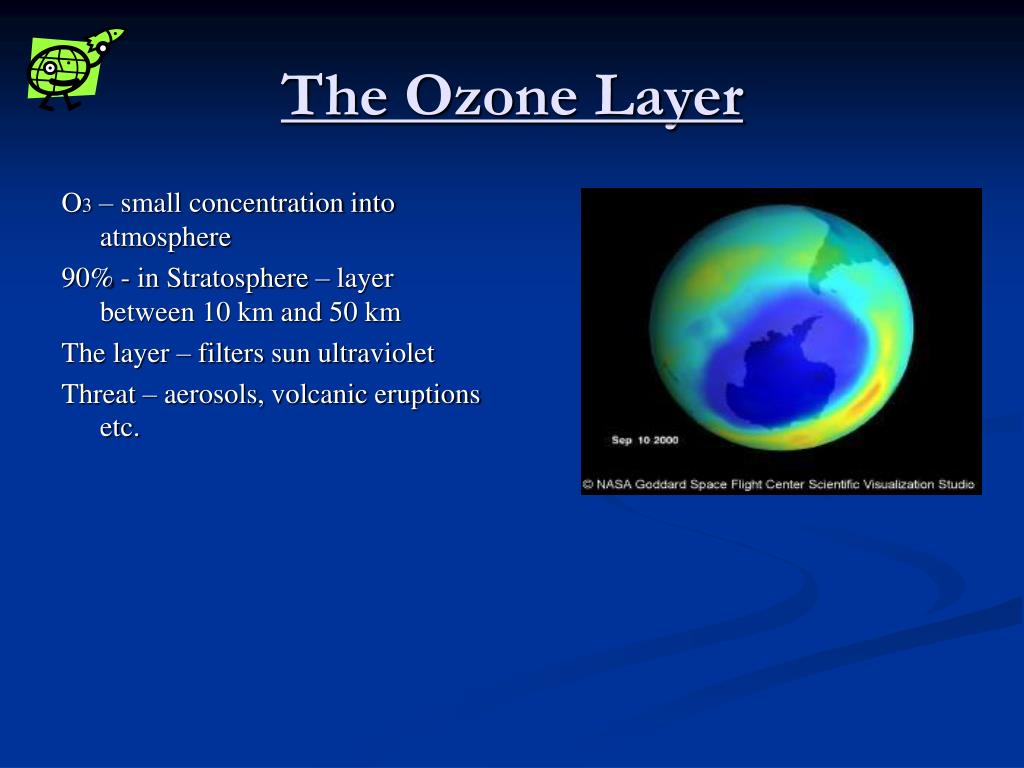 The Ozone Layer

$O_3$ – small concentration into atmosphere

90% - in Stratosphere – layer between 10 km and 50 km

The layer – filters sun ultraviolet

Threat – aerosols, volcanic eruptions etc.

Sep 10 2000

© NASA Goddard Space Flight Center Scientific Visualization Studio